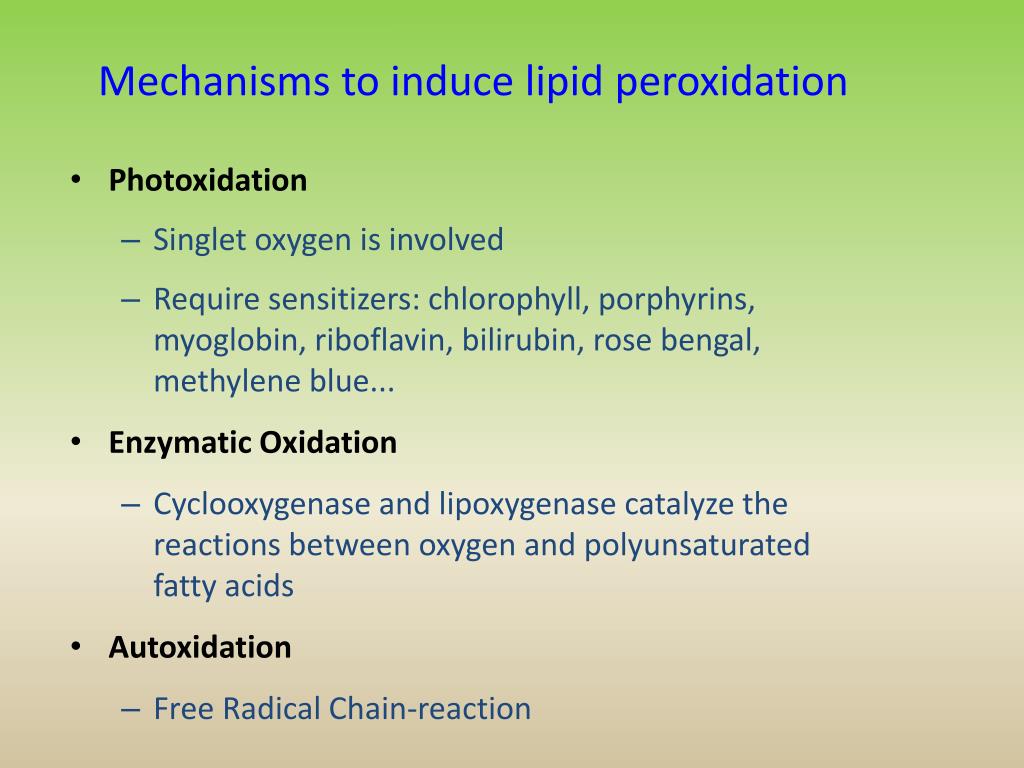 Mechanisms to induce lipid peroxidation

• Photoxidation
– Singlet oxygen is involved
– Require sensitizers: chlorophyll, porphyrins, myoglobin, riboflavin, bilirubin, rose bengal, methylene blue...

• Enzymatic Oxidation
– Cyclooxygenase and lipoxygenase catalyze the reactions between oxygen and polyunsaturated fatty acids

• Autoxidation
– Free Radical Chain-reaction